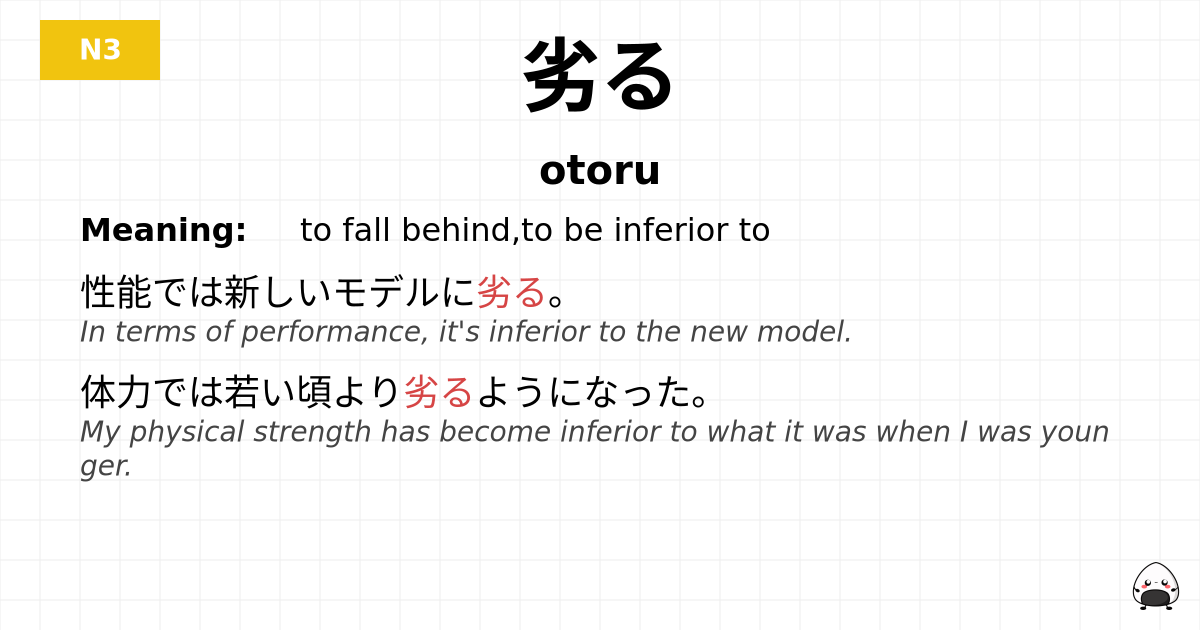 N3

劣る

otoru

Meaning: to fall behind,to be inferior to

性能では新しいモデルに劣る。
In terms of performance, it's inferior to the new model.

体力では若い頃より劣るようになった。
My physical strength has become inferior to what it was when I was younger.